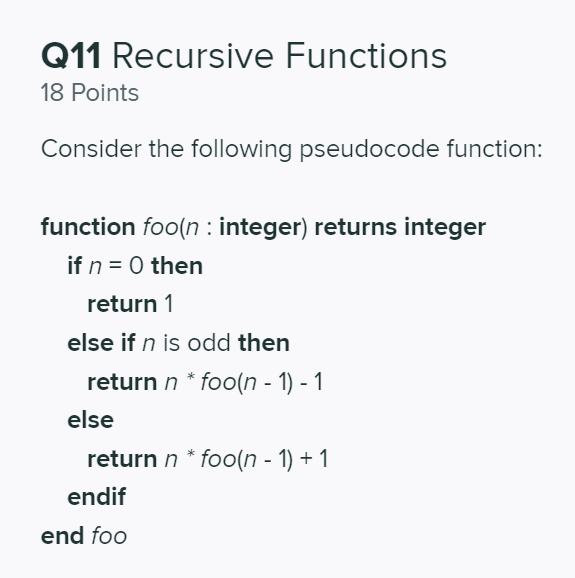 Q11 Recursive Functions
18 Points

Consider the following pseudocode function:

function foo(n : integer) returns integer
if n = 0 then
return 1
else if n is odd then
return n * foo(n - 1) - 1
else
return n * foo(n - 1) + 1
endif
end foo